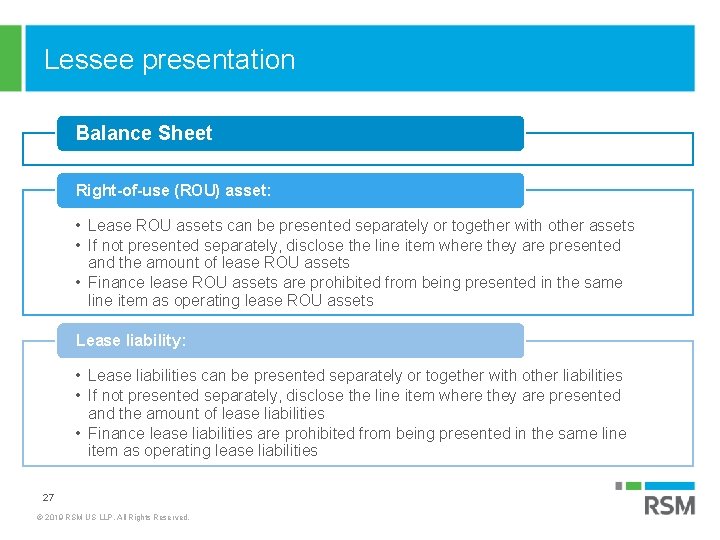 Lessee presentation

Balance Sheet

Right-of-use (ROU) asset:

• Lease ROU assets can be presented separately or together with other assets
• If not presented separately, disclose the line item where they are presented and the amount of lease ROU assets
• Finance lease ROU assets are prohibited from being presented in the same line item as operating lease ROU assets

Lease liability:

• Lease liabilities can be presented separately or together with other liabilities
• If not presented separately, disclose the line item where they are presented and the amount of lease liabilities
• Finance lease liabilities are prohibited from being presented in the same line item as operating lease liabilities

27

© 2019 RSM US LLP. All Rights Reserved.

RSM